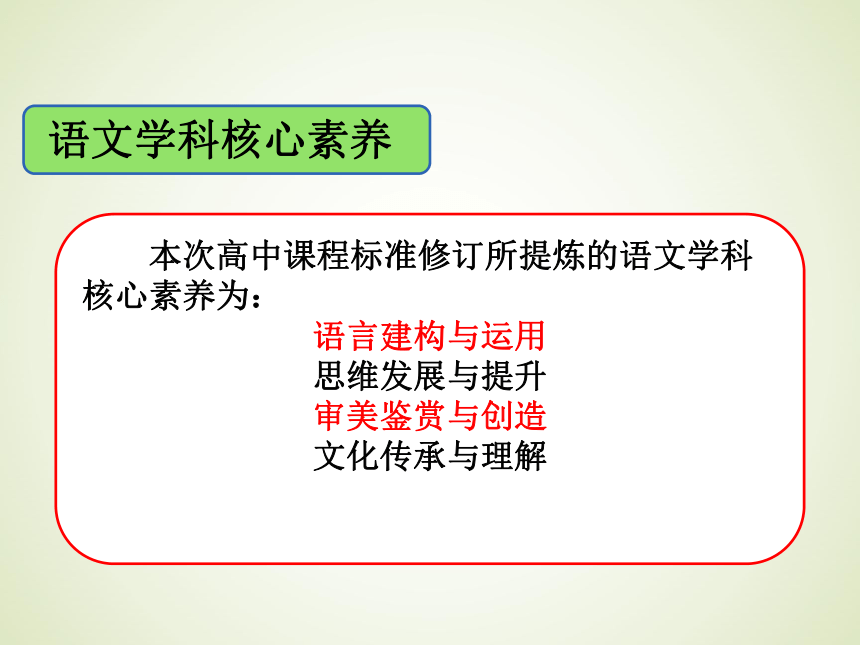 语文学科核心素养

本次高中课程标准修订所提炼的语文学科核心素养为：

语言建构与运用
思维发展与提升
审美鉴赏与创造
文化传承与理解